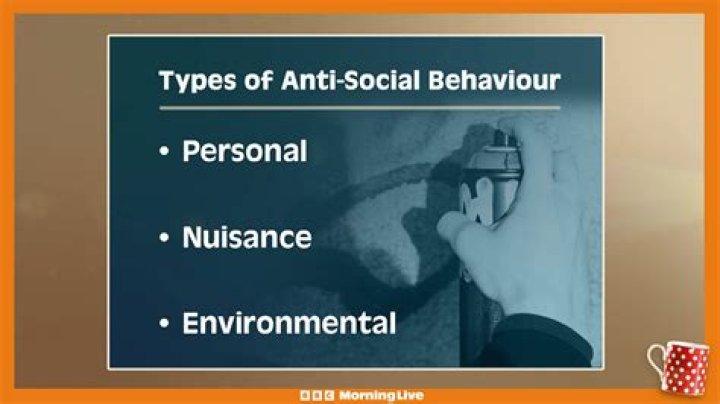 Types of Anti-Social Behaviour

• Personal

• Nuisance

• Environmental

BBC Morning Live